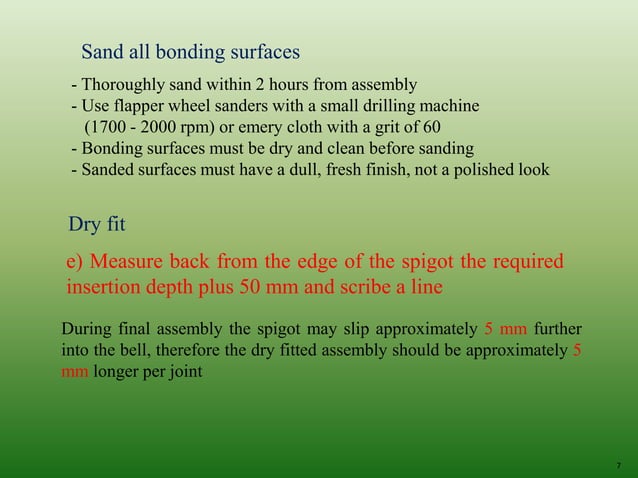 Sand all bonding surfaces

- Thoroughly sand within 2 hours from assembly
- Use flapper wheel sanders with a small drilling machine (1700 - 2000 rpm) or emery cloth with a grit of 60
- Bonding surfaces must be dry and clean before sanding
- Sanded surfaces must have a dull, fresh finish, not a polished look

Dry fit

e) Measure back from the edge of the spigot the required insertion depth plus 50 mm and scribe a line

During final assembly the spigot may slip approximately 5 mm further into the bell, therefore the dry fitted assembly should be approximately 5 mm longer per joint

7